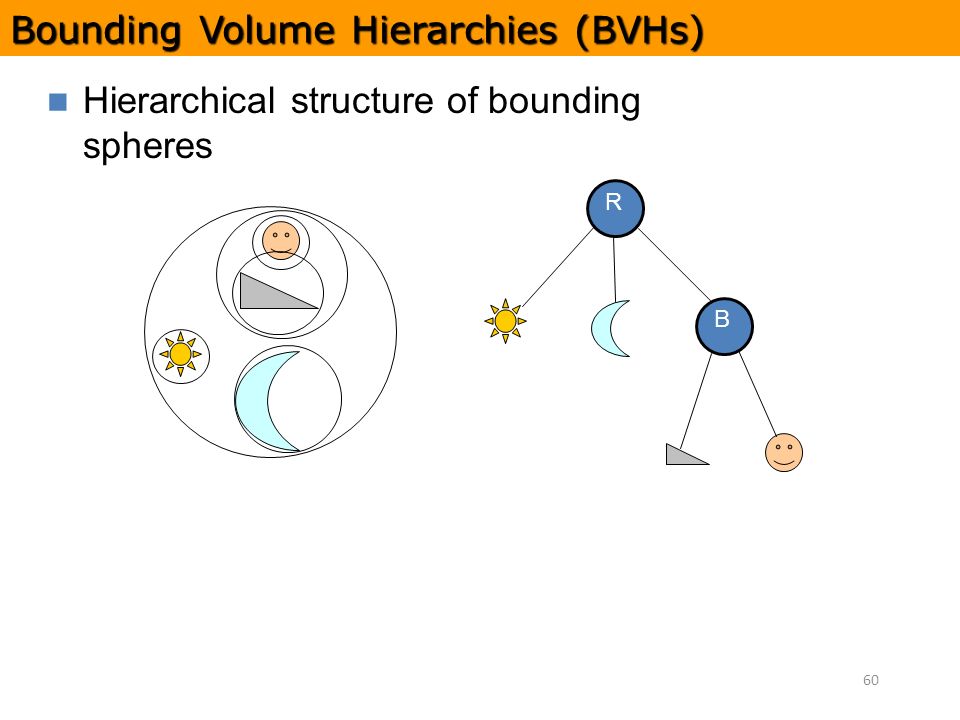 Bounding Volume Hierarchies (BVHs)

Hierarchical structure of bounding spheres

R

B

60